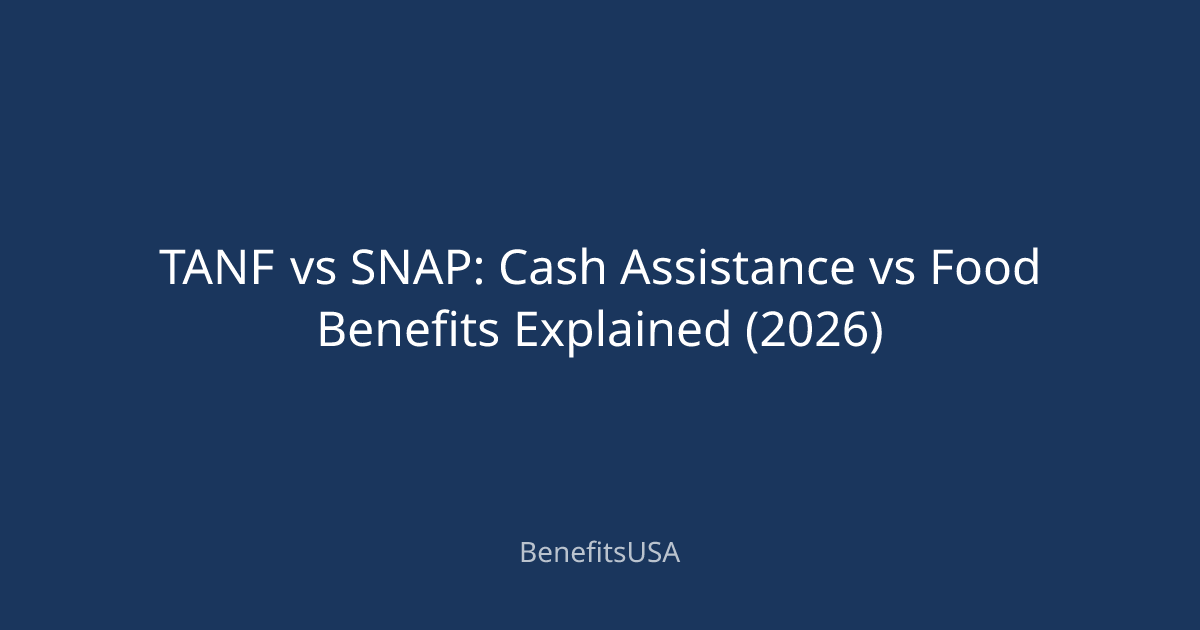 TANF vs SNAP: Cash Assistance vs Food Benefits Explained (2026)

BenefitsUSA